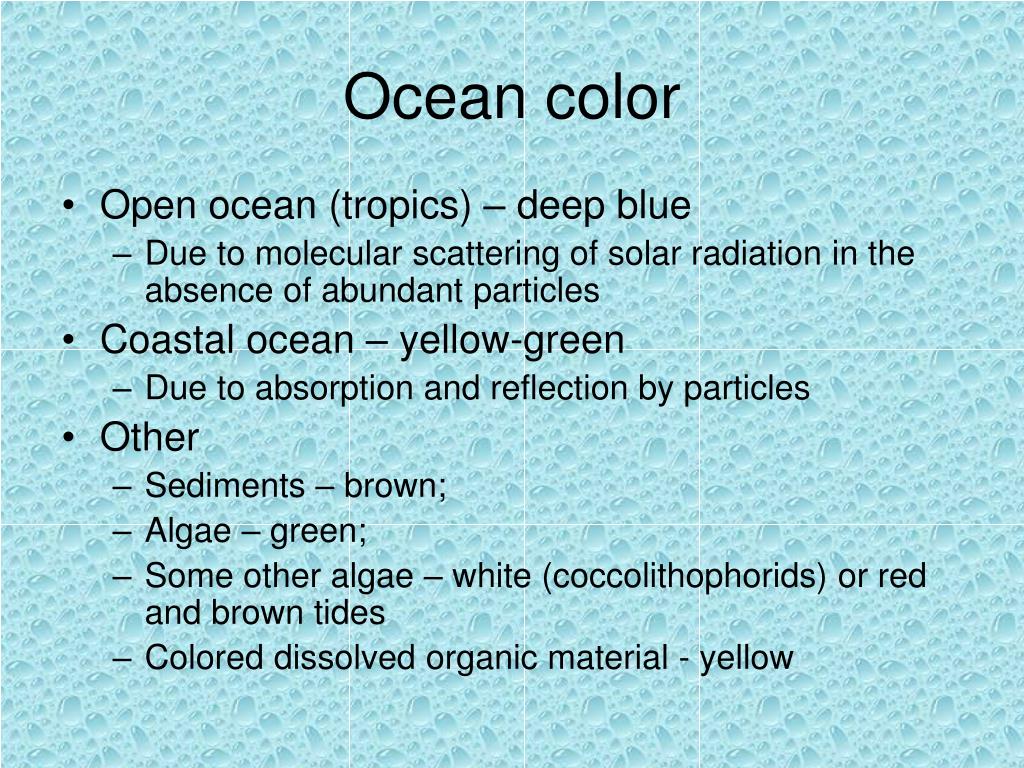 Ocean color

• Open ocean (tropics) – deep blue
– Due to molecular scattering of solar radiation in the absence of abundant particles
• Coastal ocean – yellow-green
– Due to absorption and reflection by particles
• Other
– Sediments – brown;
– Algae – green;
– Some other algae – white (coccolithophorids) or red and brown tides
– Colored dissolved organic material - yellow